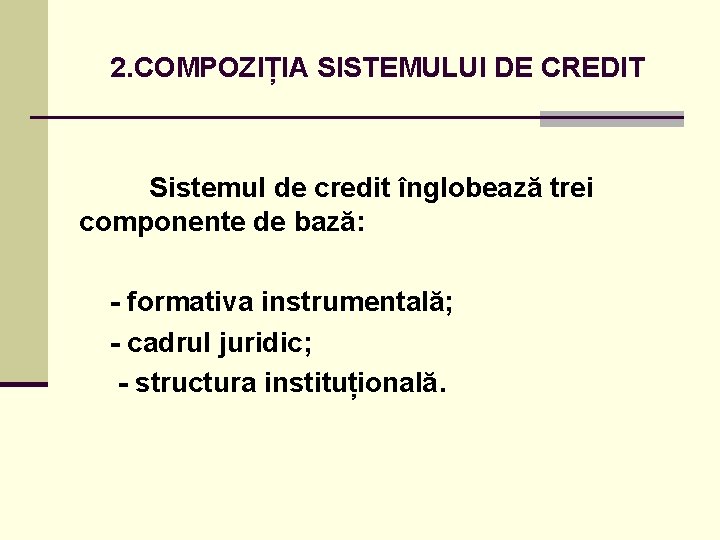 2.COMPOZIȚIA SISTEMULUI DE CREDIT

Sistemul de credit înglobează trei componente de bază:

- formativa instrumentală;
- cadrul juridic;
- structura instituțională.